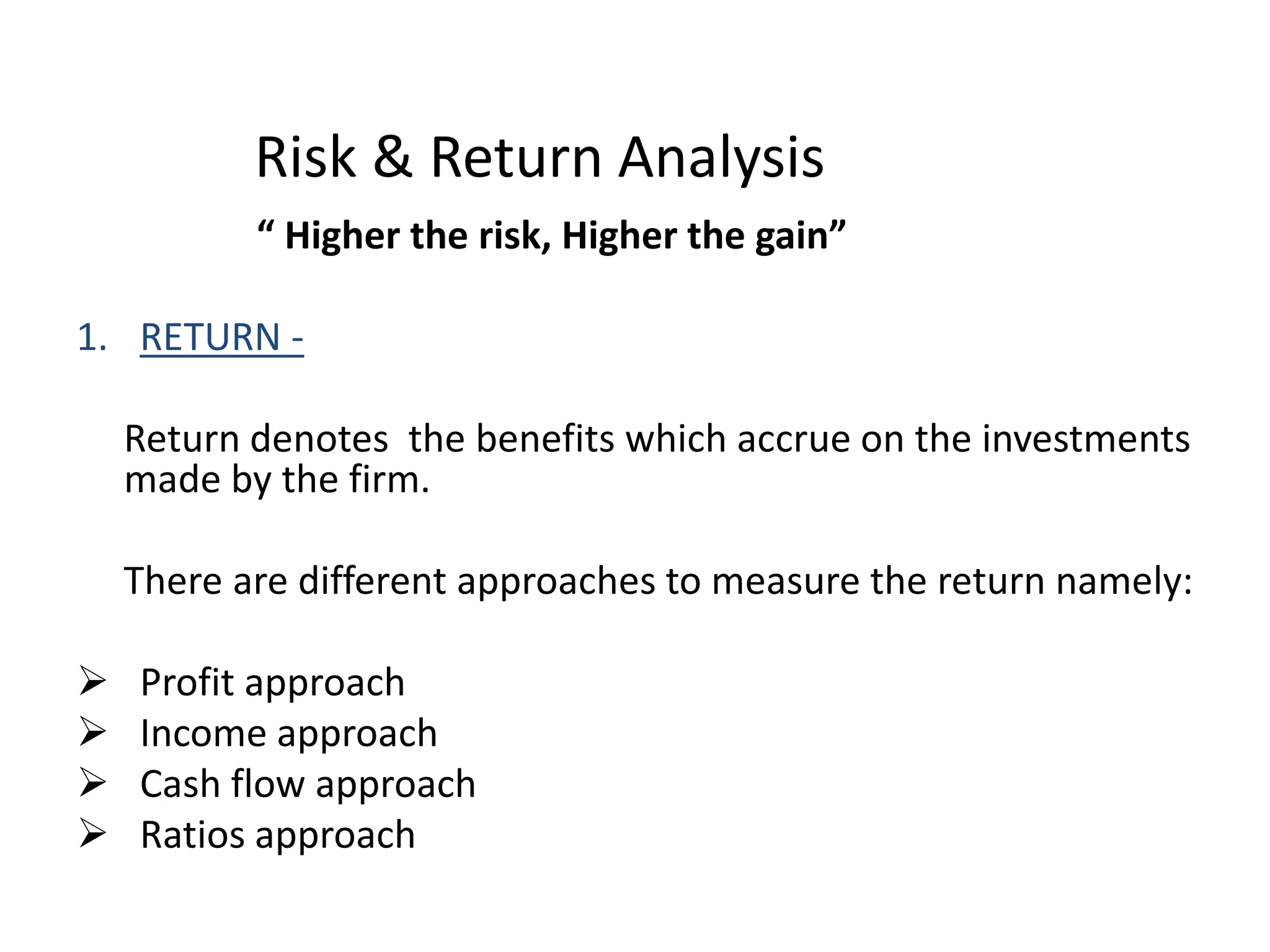 Risk & Return Analysis

“ Higher the risk, Higher the gain”

1. RETURN -

Return denotes the benefits which accrue on the investments made by the firm.

There are different approaches to measure the return namely:

➢ Profit approach
➢ Income approach
➢ Cash flow approach
➢ Ratios approach